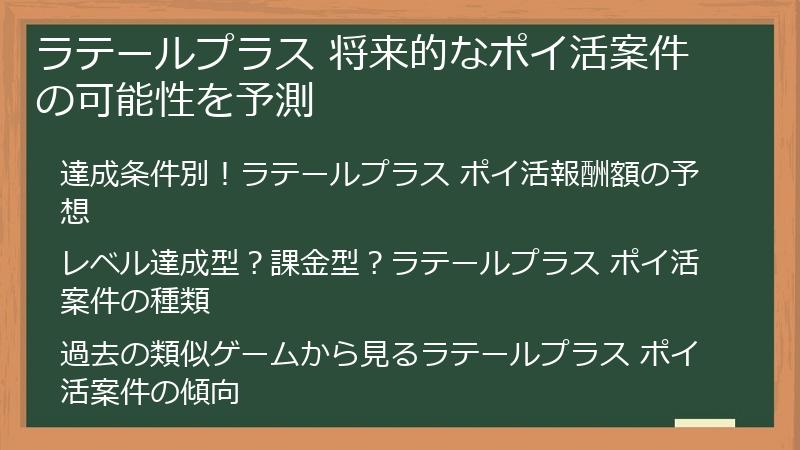 ラテールプラス 将来的なポイ活案件の可能性を予測

達成条件別！ラテールプラス ポイ活報酬額の予想

レベル達成型？課金型？ラテールプラス ポイ活案件の種類

過去の類似ゲームから見るラテールプラス ポイ活案件の傾向